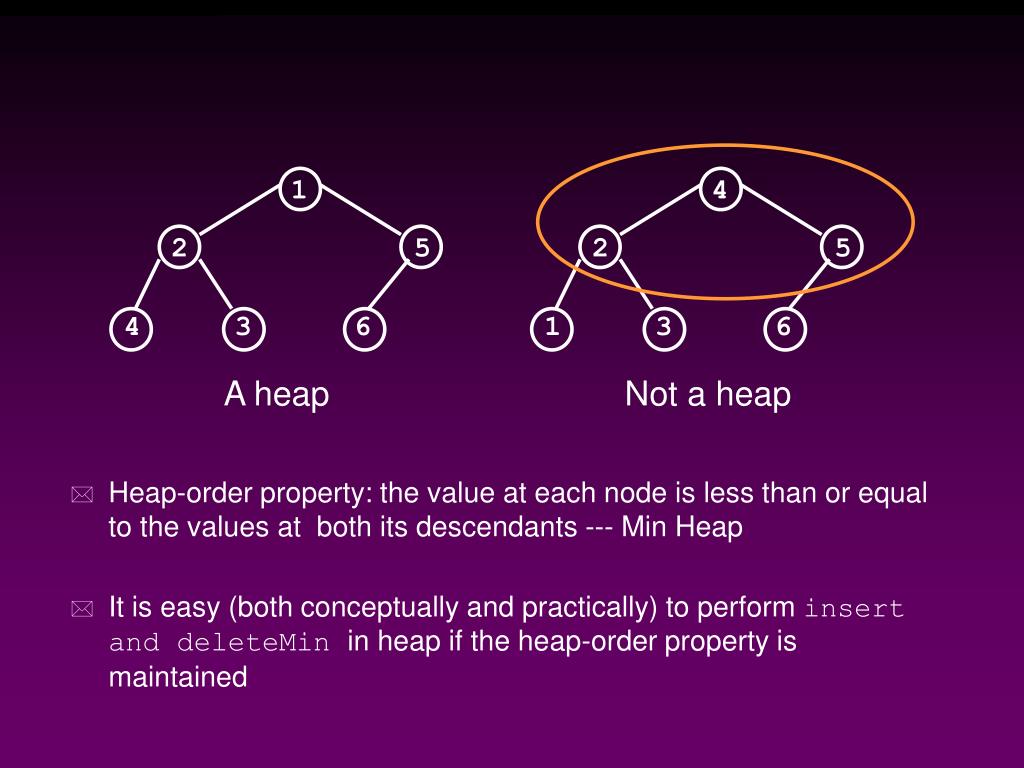 1
2
5
4
3
6

A heap

4
2
5
1
3
6

Not a heap

Heap-order property: the value at each node is less than or equal to the values at both its descendants --- Min Heap

It is easy (both conceptually and practically) to perform insert and deleteMin in heap if the heap-order property is maintained